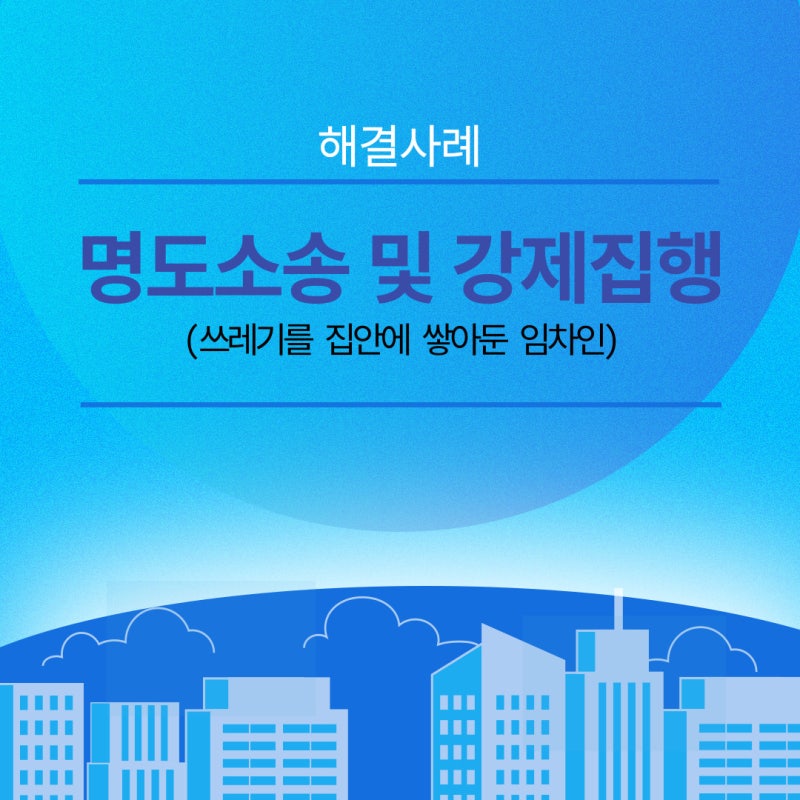 해결사례

명도소송 및 강제집행

(쓰레기를 집안에 쌓아둔 임차인)